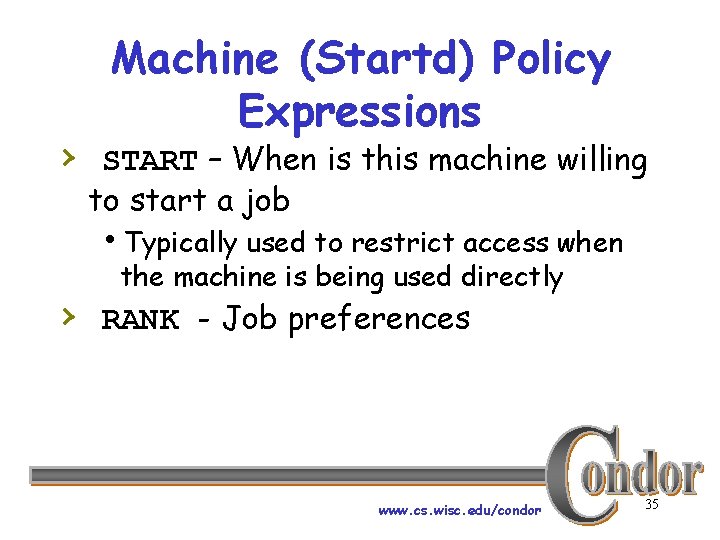 Machine (Startd) Policy Expressions

› START – When is this machine willing to start a job

• Typically used to restrict access when the machine is being used directly

› RANK - Job preferences

www.cs.wisc.edu/condor

Condor

35